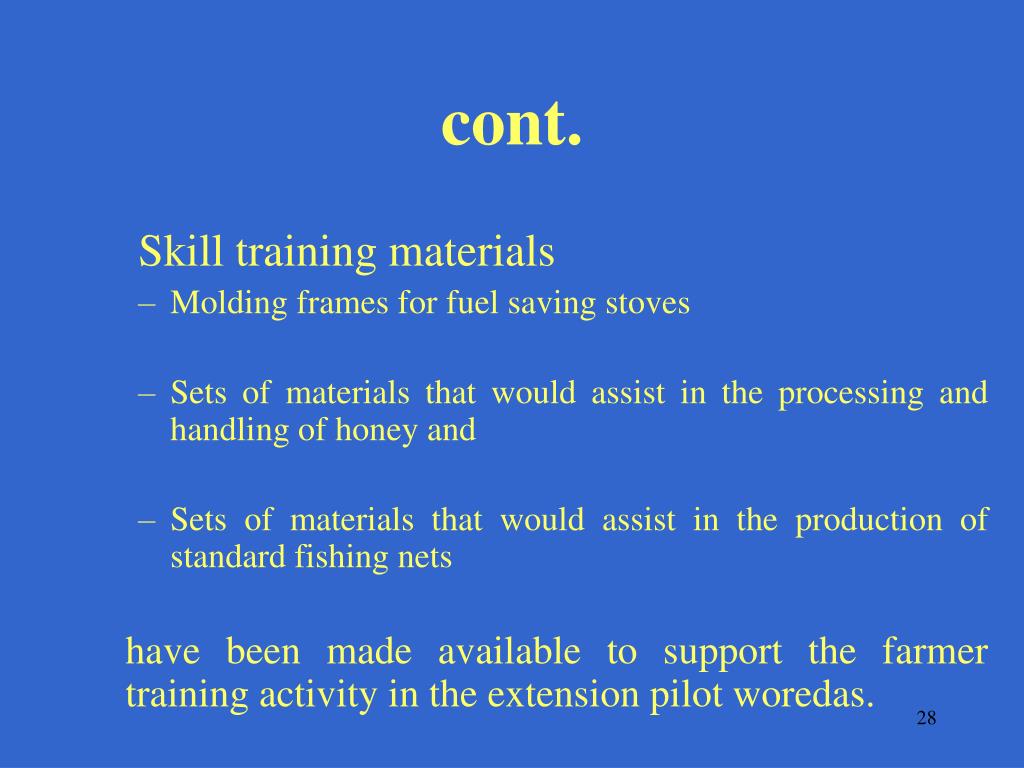 cont.

Skill training materials

– Molding frames for fuel saving stoves

– Sets of materials that would assist in the processing and handling of honey and

– Sets of materials that would assist in the production of standard fishing nets

have been made available to support the farmer training activity in the extension pilot woredas.

28